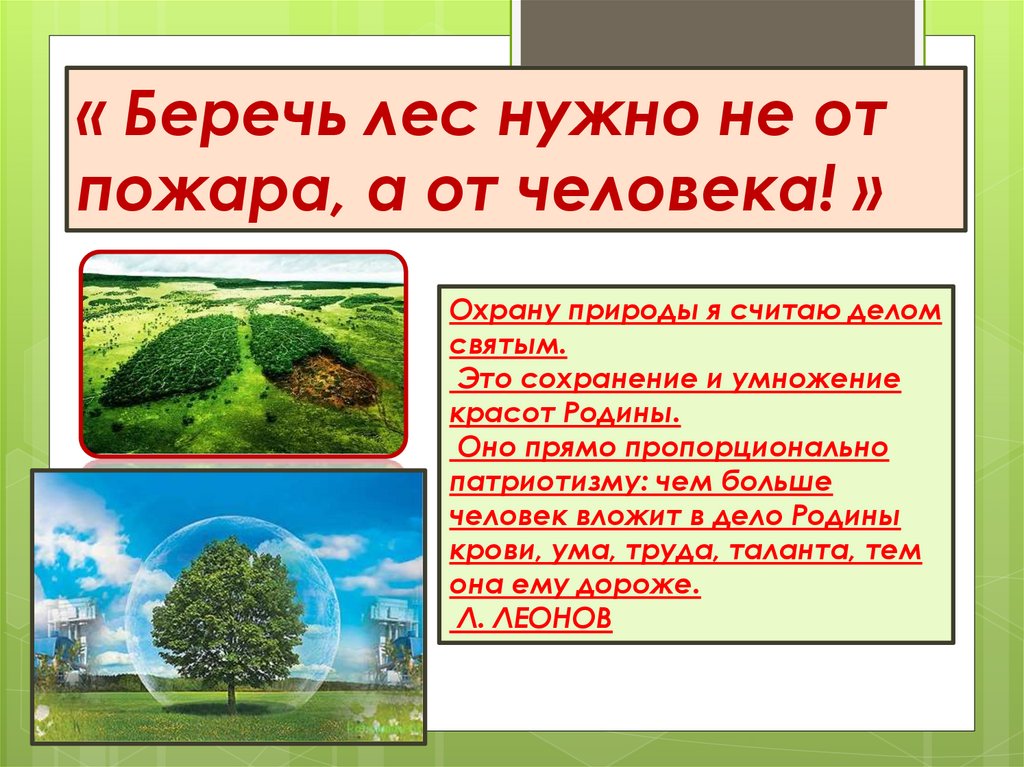 « Беречь лес нужно не от пожара, а от человека! »

Охрану природы я считаю делом святым.
Это сохранение и умножение красот Родины.
Оно прямо пропорционально патриотизму: чем больше человек вложит в дело Родины крови, ума, труда, таланта, тем она ему дороже.
Л. ЛЕОНОВ